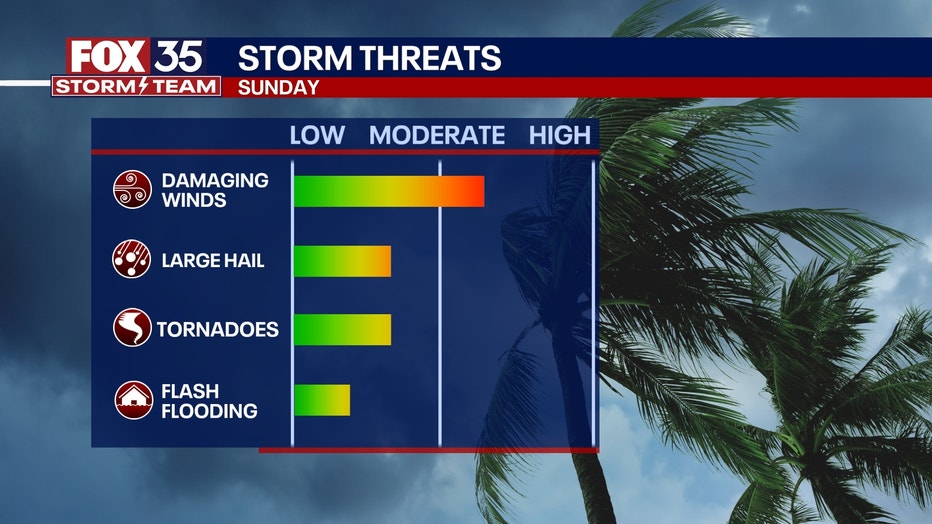 FOX 35
STORM TEAM

STORM THREATS
SUNDAY

LOW MODERATE HIGH

DAMAGING WINDS

LARGE HAIL

TORNADOES

FLASH FLOODING